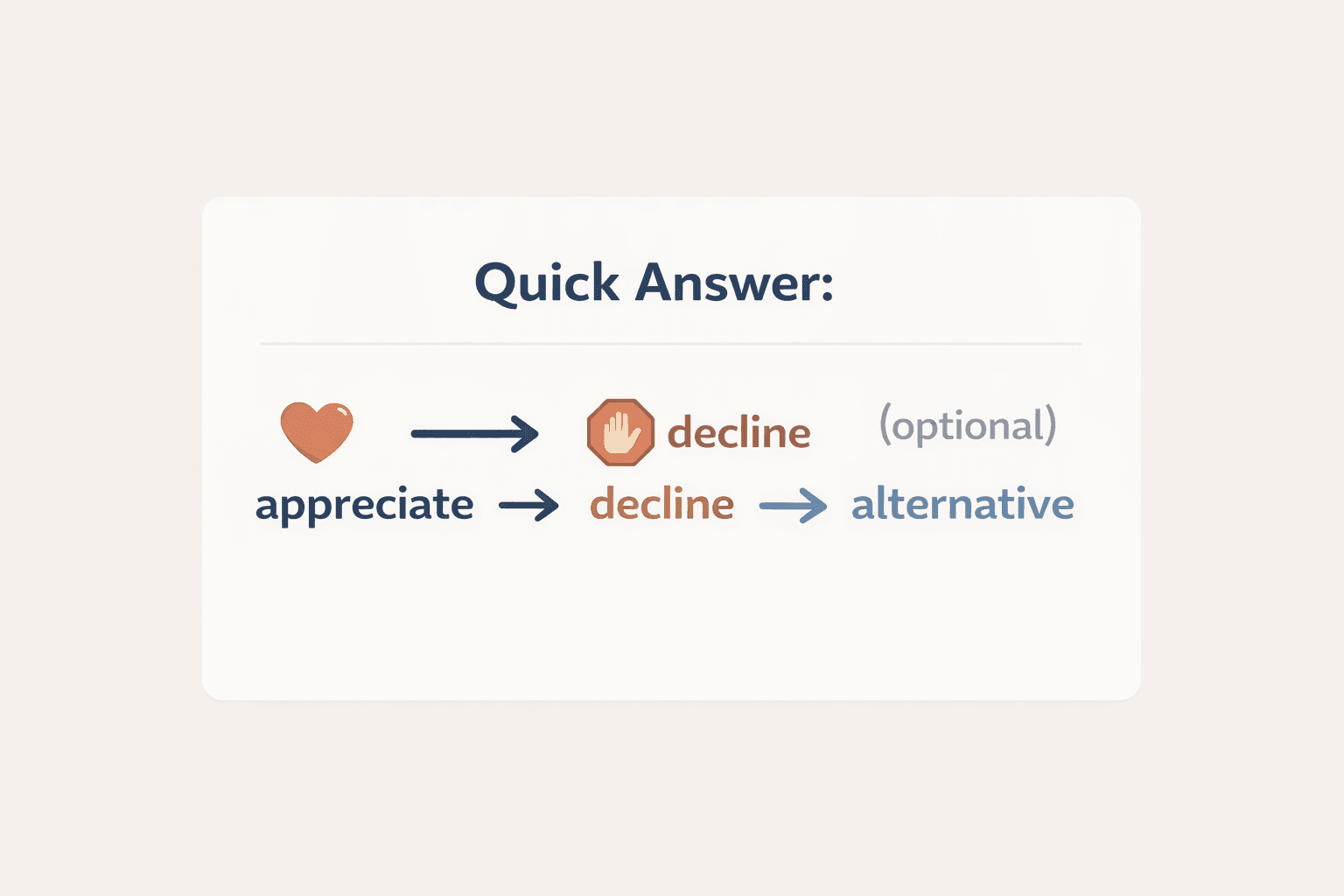 Quick Answer:

→ decline (optional)

appreciate → decline → alternative